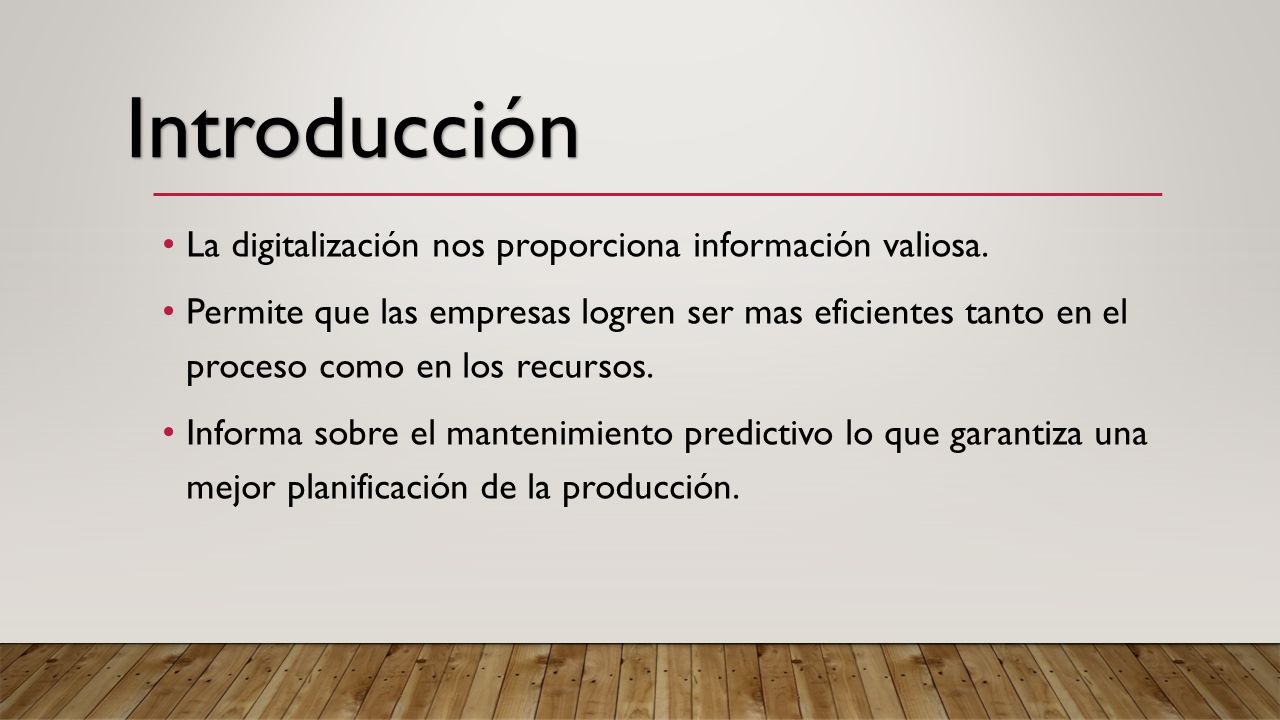 Introducción

• La digitalización nos proporciona información valiosa.

• Permite que las empresas logren ser mas eficientes tanto en el proceso como en los recursos.

• Informa sobre el mantenimiento predictivo lo que garantiza una mejor planificación de la producción.